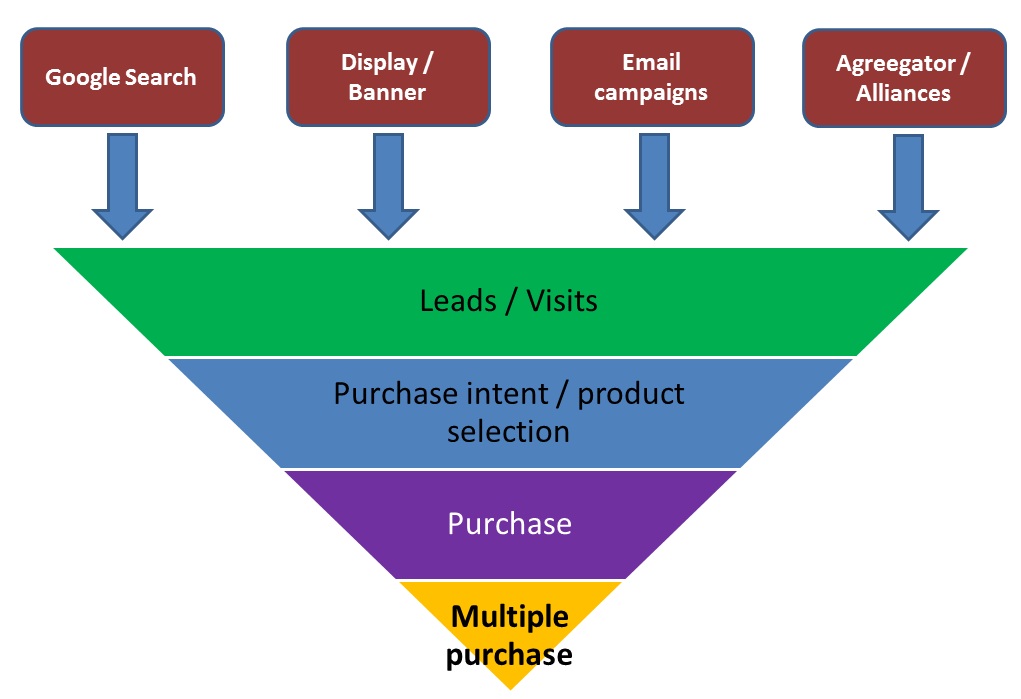 Google Search

Display / Banner

Email campaigns

Agreegator / Alliances

Leads / Visits

Purchase intent / product selection

Purchase

Multiple purchase